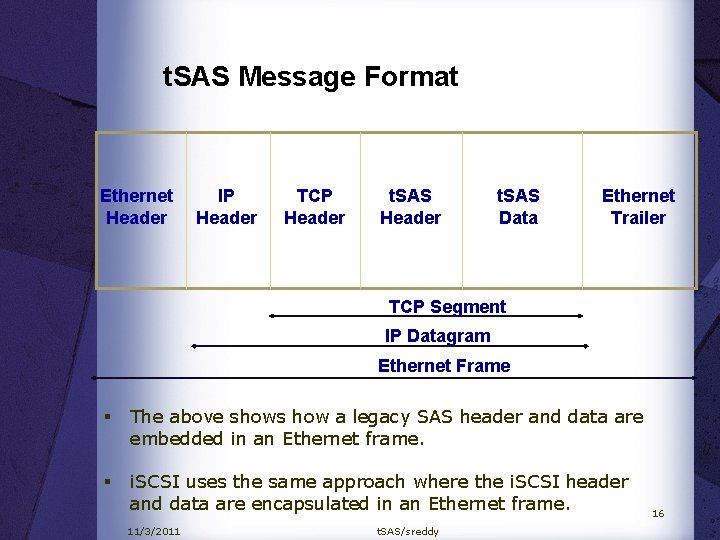 tSAS Message Format

| Ethernet Header | IP Header | TCP Header | tSAS Header | tSAS Data | Ethernet Trailer |
|---|---|---|---|---|---|

TCP Segment

IP Datagram

Ethernet Frame

▪ The above shows how a legacy SAS header and data are embedded in an Ethernet frame.

▪ iSCSI uses the same approach where the iSCSI header and data are encapsulated in an Ethernet frame.

16

11/3/2011

tSAS/sreddy